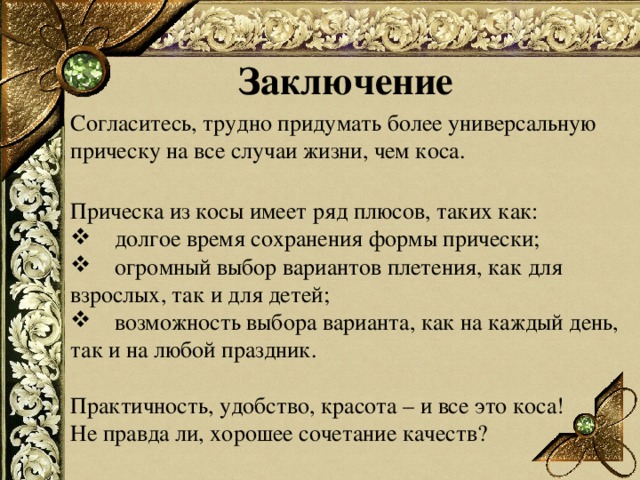 Заключение

Согласитесь, трудно придумать более универсальную прическу на все случаи жизни, чем коса.

Прическа из косы имеет ряд плюсов, таких как:
❖ долгое время сохранения формы прически;
❖ огромный выбор вариантов плетения, как для взрослых, так и для детей;
❖ возможность выбора варианта, как на каждый день, так и на любой праздник.

Практичность, удобство, красота – и все это коса! Не правда ли, хорошее сочетание качеств?